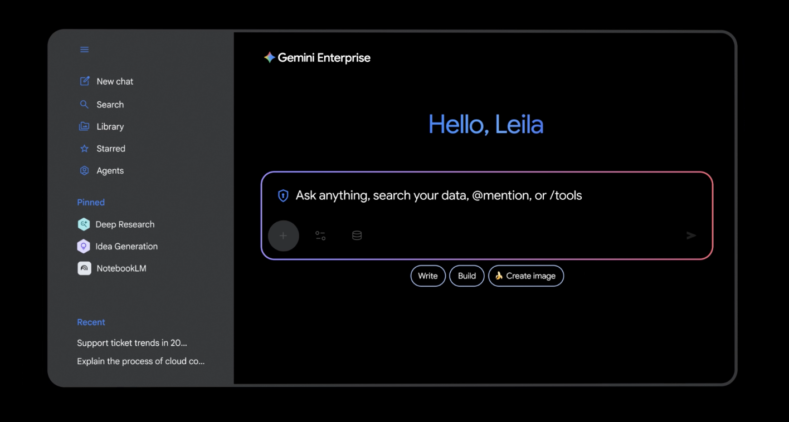 New chat
Search
Library
Starred
Agents

Pinned
Deep Research
Idea Generation
NotebookLM

Recent
Support ticket trends in 20...
Explain the process of cloud co...

Gemini Enterprise

Hello, Leila

Ask anything, search your data, @mention, or /tools

+

Write
Build
Create image